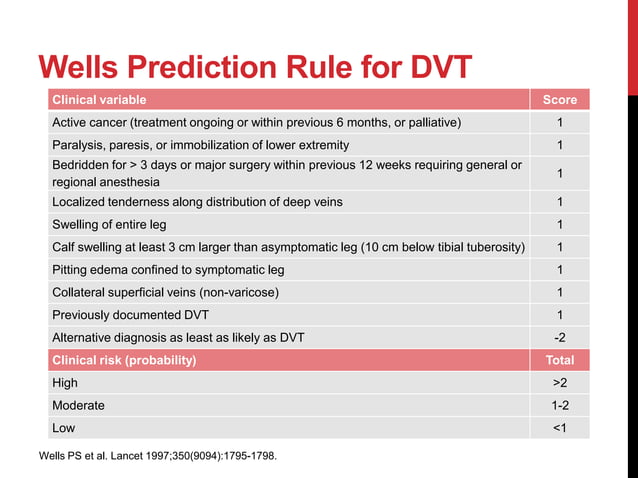 Wells Prediction Rule for DVT

| Clinical variable | Score |
|---|---|
| Active cancer (treatment ongoing or within previous 6 months, or palliative) | 1 |
| Paralysis, paresis, or immobilization of lower extremity | 1 |
| Bedridden for > 3 days or major surgery within previous 12 weeks requiring general or regional anesthesia | 1 |
| Localized tenderness along distribution of deep veins | 1 |
| Swelling of entire leg | 1 |
| Calf swelling at least 3 cm larger than asymptomatic leg (10 cm below tibial tuberosity) | 1 |
| Pitting edema confined to symptomatic leg | 1 |
| Collateral superficial veins (non-varicose) | 1 |
| Previously documented DVT | 1 |
| Alternative diagnosis as least as likely as DVT | -2 |
| Clinical risk (probability) | Total |
| High | >2 |
| Moderate | 1-2 |
| Low | <1 |

Wells PS et al. Lancet 1997;350(9094):1795-1798.